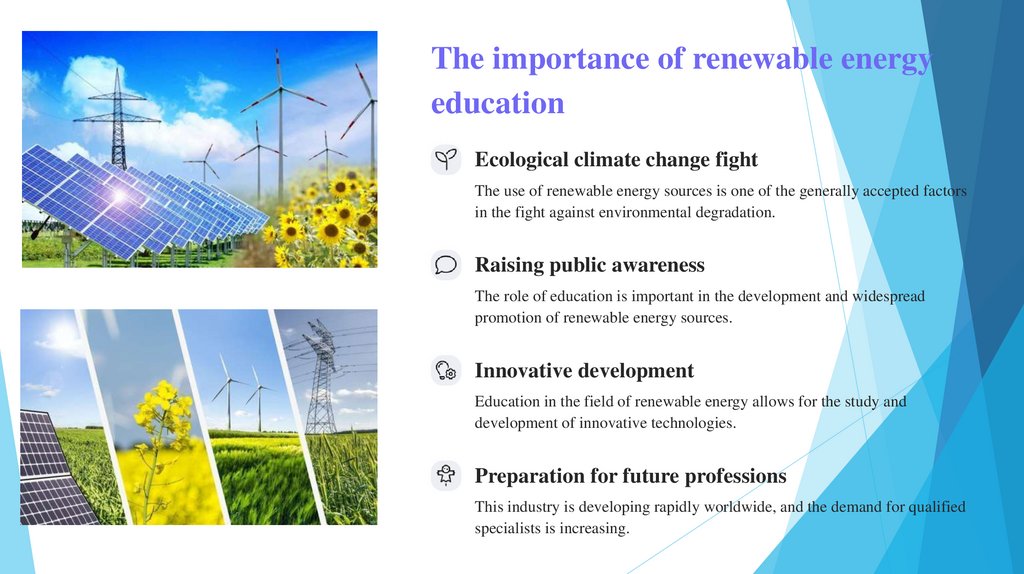 The importance of renewable energy education

Ecological climate change fight

The use of renewable energy sources is one of the generally accepted factors in the fight against environmental degradation.

Raising public awareness

The role of education is important in the development and widespread promotion of renewable energy sources.

Innovative development

Education in the field of renewable energy allows for the study and development of innovative technologies.

Preparation for future professions

This industry is developing rapidly worldwide, and the demand for qualified specialists is increasing.